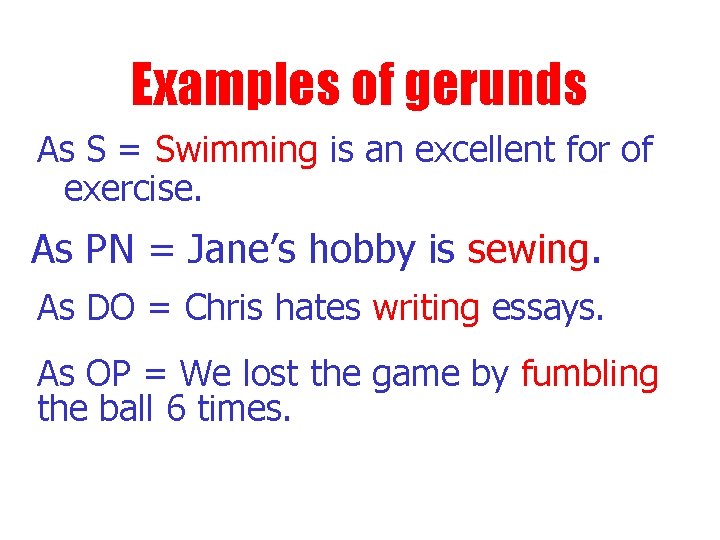 Examples of gerunds

As S = Swimming is an excellent for of exercise.

As PN = Jane’s hobby is sewing.

As DO = Chris hates writing essays.

As OP = We lost the game by fumbling the ball 6 times.